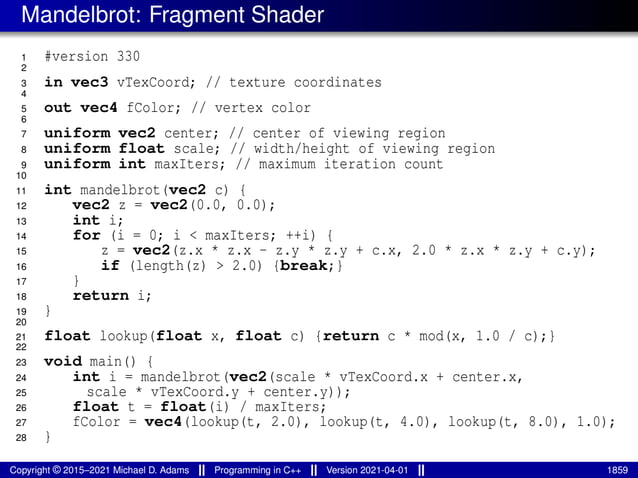 Mandelbrot: Fragment Shader

1 #version 330
2
3 in vec3 vTexCoord; // texture coordinates
4
5 out vec4 fColor; // vertex color
6
7 uniform vec2 center; // center of viewing region
8 uniform float scale; // width/height of viewing region
9 uniform int maxIters; // maximum iteration count
10
11 int mandelbrot(vec2 c) {
12     vec2 z = vec2(0.0, 0.0);
13     int i;
14     for (i = 0; i < maxIters; ++i) {
15         z = vec2(z.x * z.x - z.y * z.y + c.x, 2.0 * z.x * z.y + c.y);
16         if (length(z) > 2.0) {break;}
17     }
18     return i;
19 }
20
21 float lookup(float x, float c) {return c * mod(x, 1.0 / c);}
22
23 void main() {
24     int i = mandelbrot(vec2(scale * vTexCoord.x + center.x,
25       scale * vTexCoord.y + center.y));
26     float t = float(i) / maxIters;
27     fColor = vec4(lookup(t, 2.0), lookup(t, 4.0), lookup(t, 8.0), 1.0);
28 }

Copyright © 2015–2021 Michael D. Adams || Programming in C++ || Version 2021-04-01 || 1859